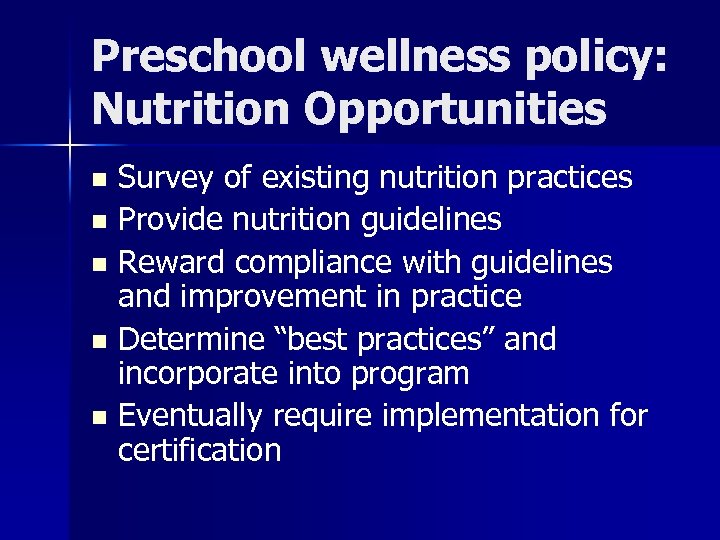 Preschool wellness policy: Nutrition Opportunities

- Survey of existing nutrition practices
- Provide nutrition guidelines
- Reward compliance with guidelines and improvement in practice
- Determine “best practices” and incorporate into program
- Eventually require implementation for certification